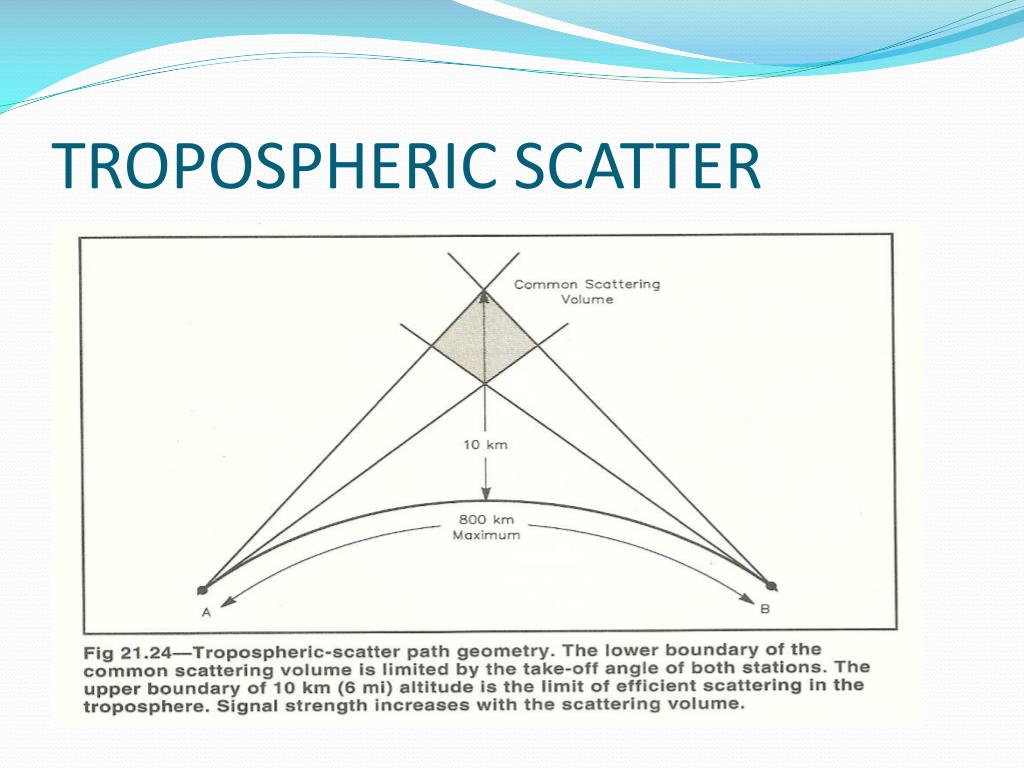 TROPOSPHERIC SCATTER

Common Scattering Volume

10 km

800 km Maximum

A

B

Fig 21.24—Tropospheric-scatter path geometry. The lower boundary of the common scattering volume is limited by the take-off angle of both stations. The upper boundary of 10 km (6 mi) altitude is the limit of efficient scattering in the troposphere. Signal strength increases with the scattering volume.